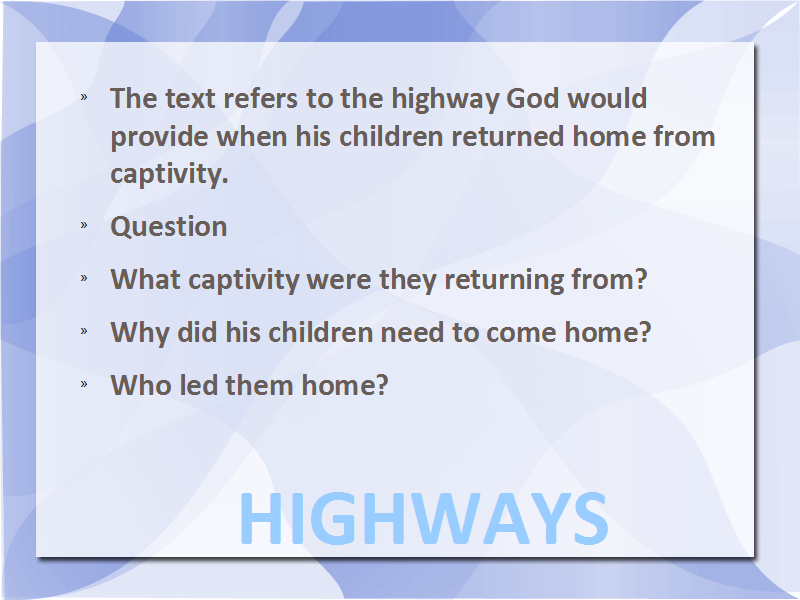 » The text refers to the highway God would provide when his children returned home from captivity.

» Question

» What captivity were they returning from?

» Why did his children need to come home?

» Who led them home?

HIGHWAYS